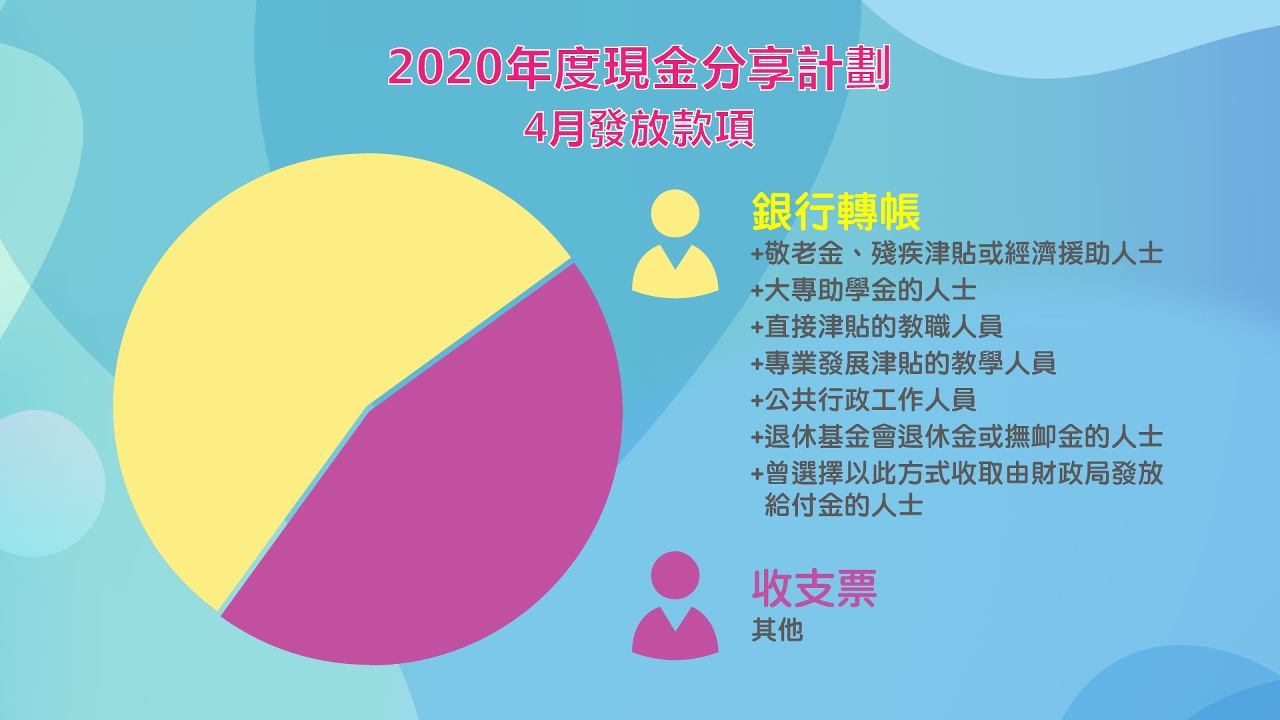 2020年度現金分享計劃
4月發放款項

銀行轉帳
+敬老金、殘疾津貼或經濟援助人士
+大專助學金的人士
+直接津貼的教職人員
+專業發展津貼的教學人員
+公共行政工作人員
+退休基金會退休金或撫卹金的人士
+曾選擇以此方式收取由財政局發放給付金的人士

收支票
其他